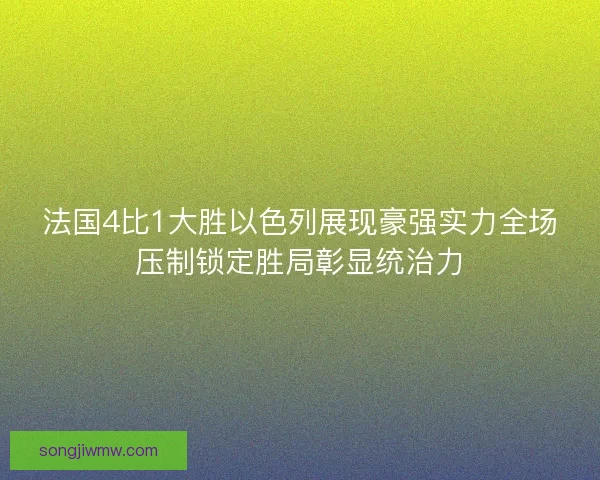 法国4比1大胜以色列展现豪强实力全场压制锁定胜局彰显统治力

songjiwmw.com